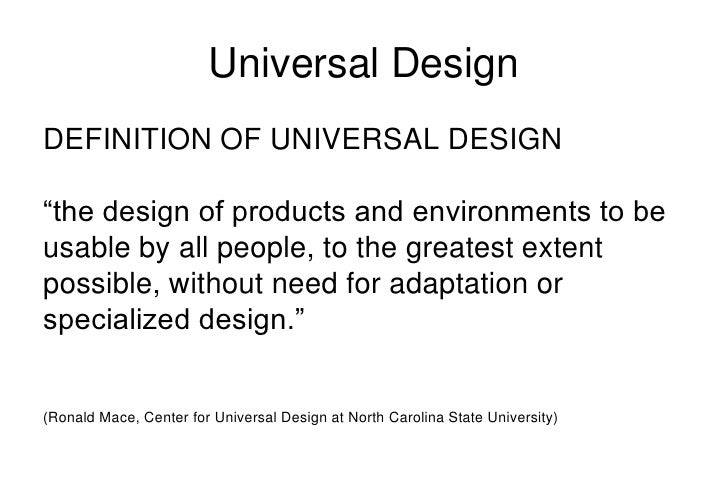 Universal Design

DEFINITION OF UNIVERSAL DESIGN

“the design of products and environments to be usable by all people, to the greatest extent possible, without need for adaptation or specialized design.”

(Ronald Mace, Center for Universal Design at North Carolina State University)